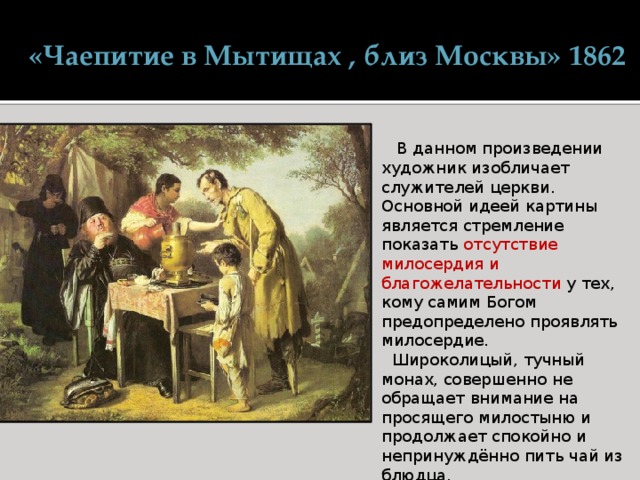 «Чаепитие в Мытищах , близ Москвы» 1862

В данном произведении художник изобличает служителей церкви. Основной идеей картины является стремление показать отсутствие милосердия и благожелательности у тех, кому самим Богом предопределено проявлять милосердие.

Широколицый, тучный монах, совершенно не обращает внимание на просящего милостыню и продолжает спокойно и непринуждённо пить чай из блюдца.